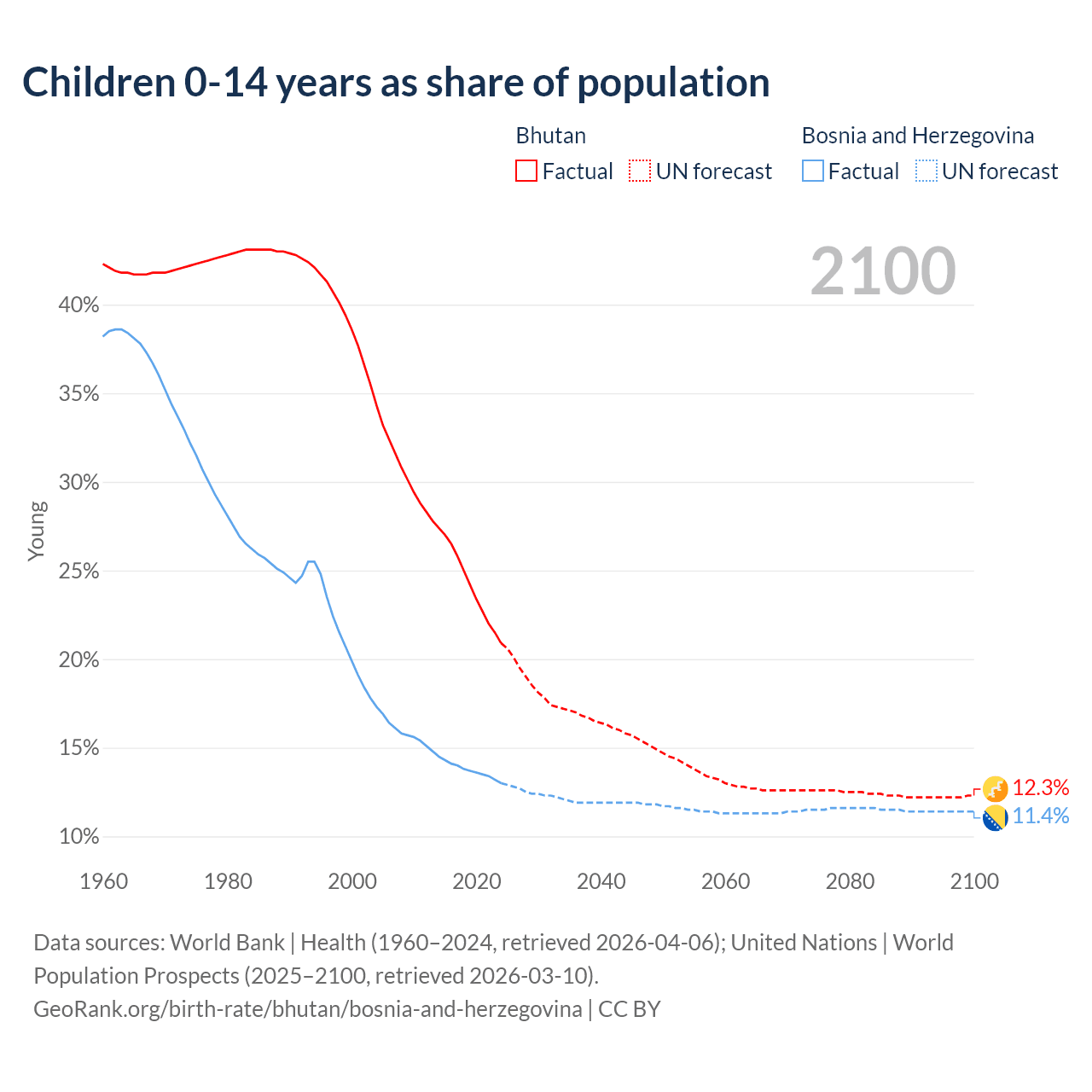 Children 0-14 years as share of population

Bhutan
Factual UN forecast

Bosnia and Herzegovina
Factual UN forecast

2100

40%
35%
30%
25%
20%
15%
10%

Young

12.3%
11.4%

1960 1980 2000 2020 2040 2060 2080 2100

Data sources: World Bank | Health (1960–2024, retrieved 2026-04-06); United Nations | World Population Prospects (2025–2100, retrieved 2026-03-10).
GeoRank.org/birth-rate/bhutan/bosnia-and-herzegovina | CC BY